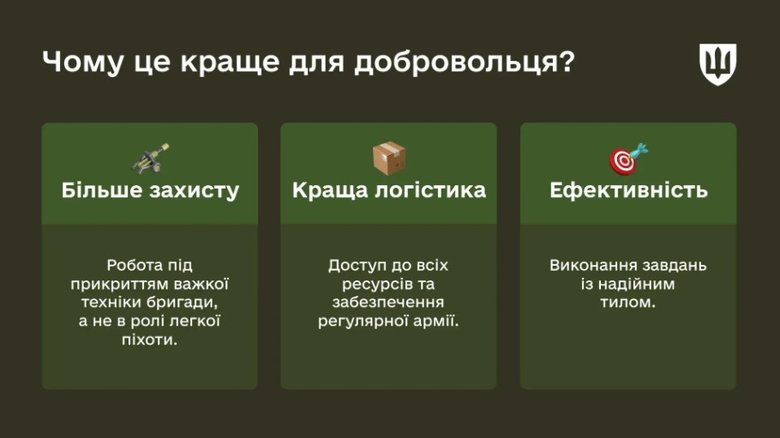 Чому це краще для добровольця?

Більше захисту

Робота під прикриттям важкої техніки бригади, а не в ролі легкої піхоти.

Краща логістика

Доступ до всіх ресурсів та забезпечення регулярної армії.

Ефективність

Виконання завдань із надійним тилом.